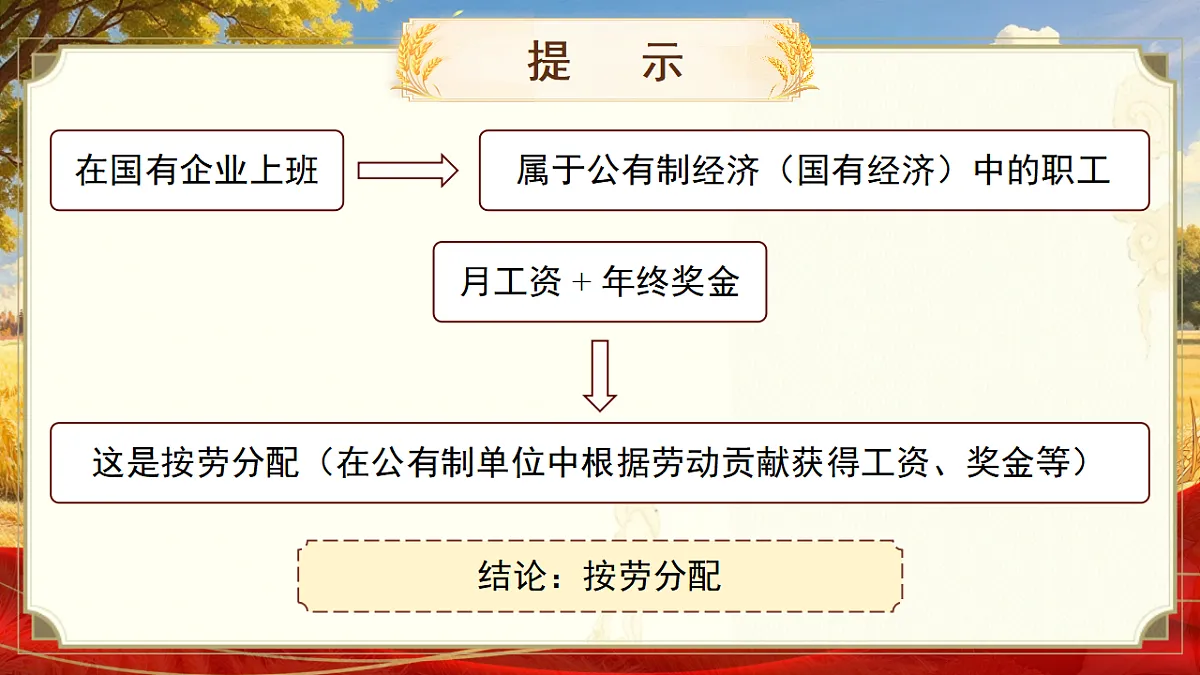 提　示

在国有企业上班

属于公有制经济（国有经济）中的职工

月工资 + 年终奖金

这是按劳分配（在公有制单位中根据劳动贡献获得工资、奖金等）

结论：按劳分配